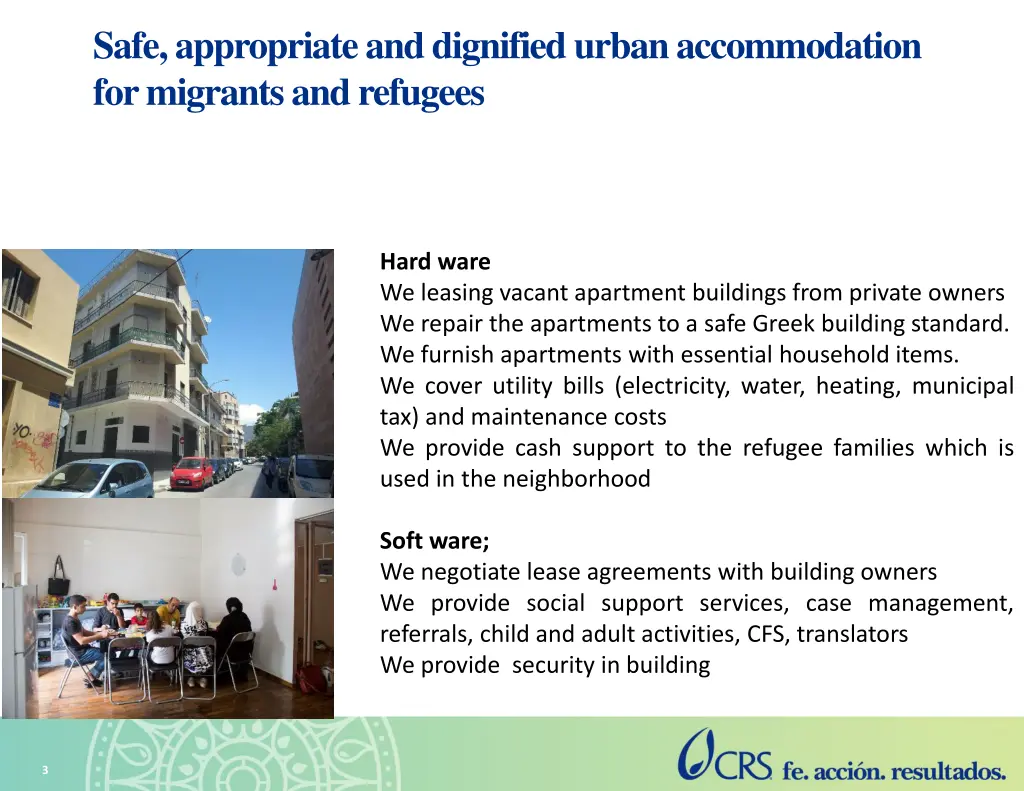 Safe, appropriate and dignified urban accommodation for migrants and refugees

Hard ware
We leasing vacant apartment buildings from private owners
We repair the apartments to a safe Greek building standard.
We furnish apartments with essential household items.
We cover utility bills (electricity, water, heating, municipal tax) and maintenance costs
We provide cash support to the refugee families which is used in the neighborhood

Soft ware;
We negotiate lease agreements with building owners
We provide social support services, case management, referrals, child and adult activities, CFS, translators
We provide security in building

3

CRS fe. acción. resultados.